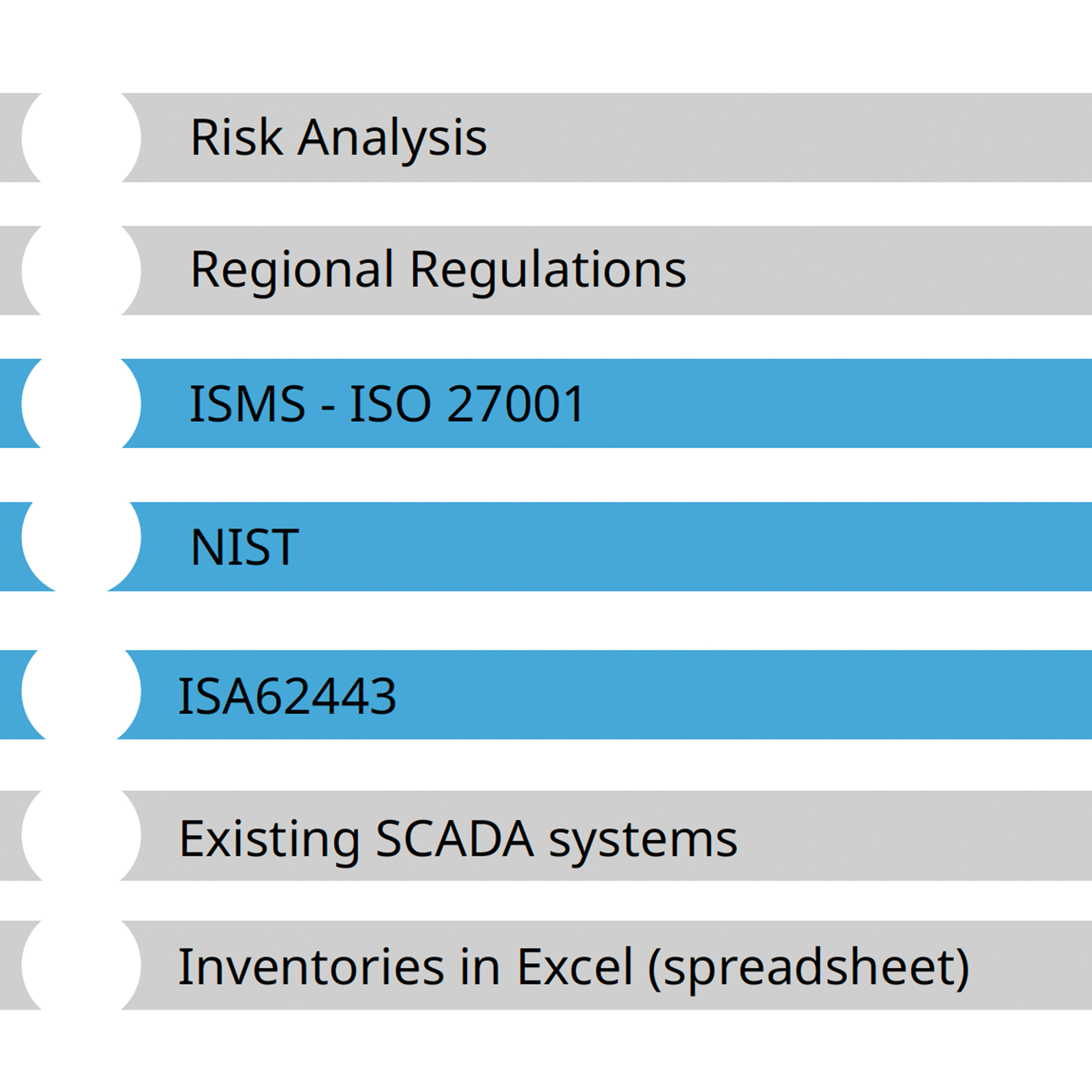 Risk Analysis

Regional Regulations

ISMS - ISO 27001

NIST

ISA62443

Existing SCADA systems

Inventories in Excel (spreadsheet)